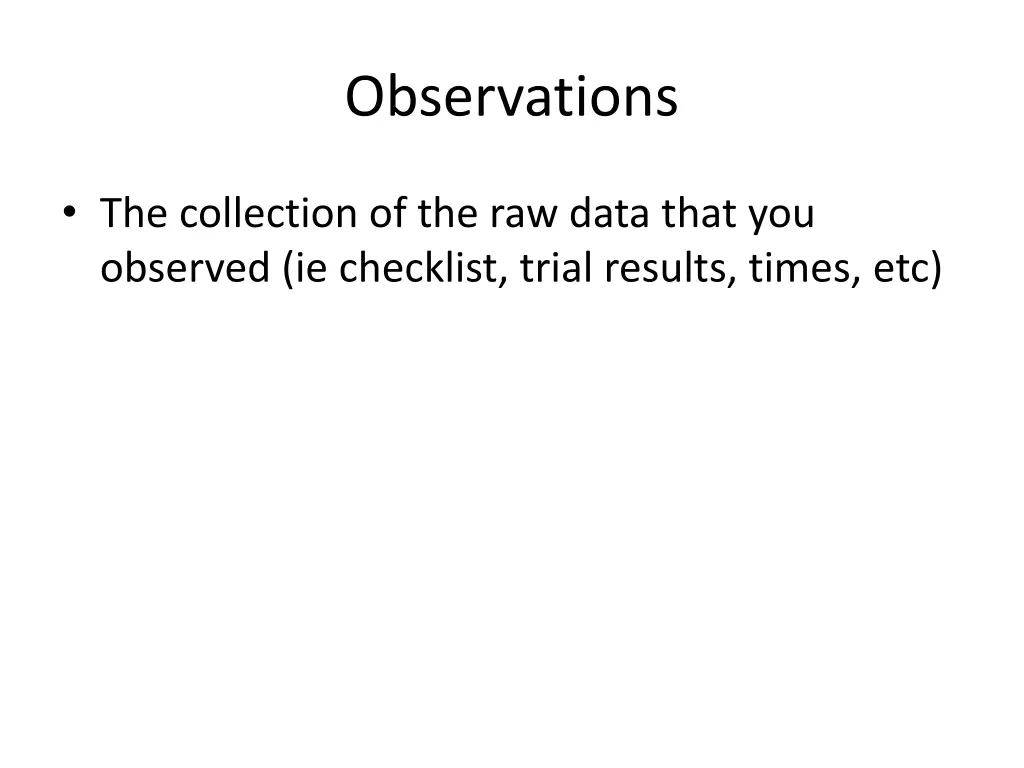 Observations

• The collection of the raw data that you observed (ie checklist, trial results, times, etc)